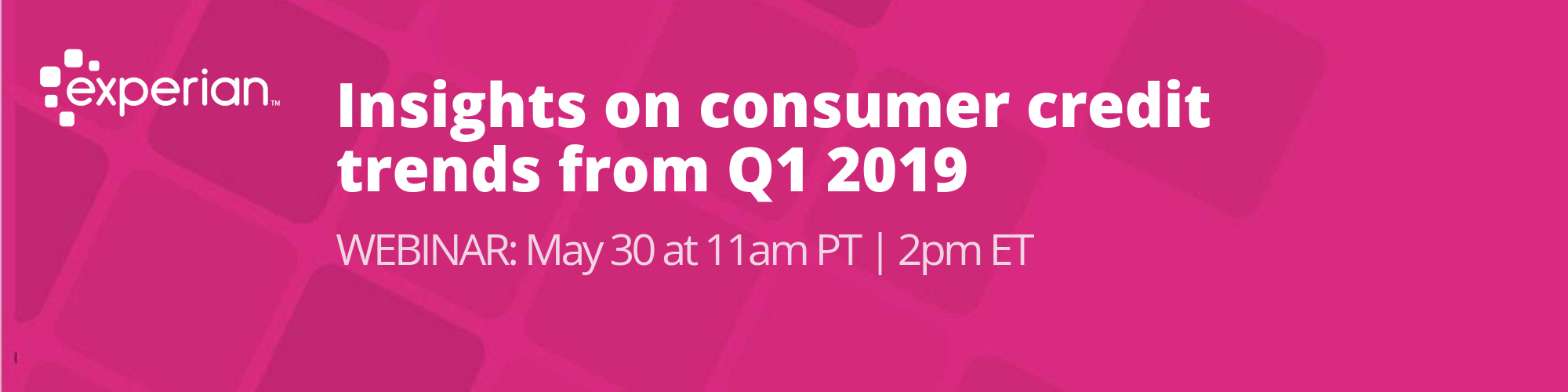 experian™

Insights on consumer credit trends from Q1 2019

WEBINAR: May 30 at 11am PT | 2pm ET